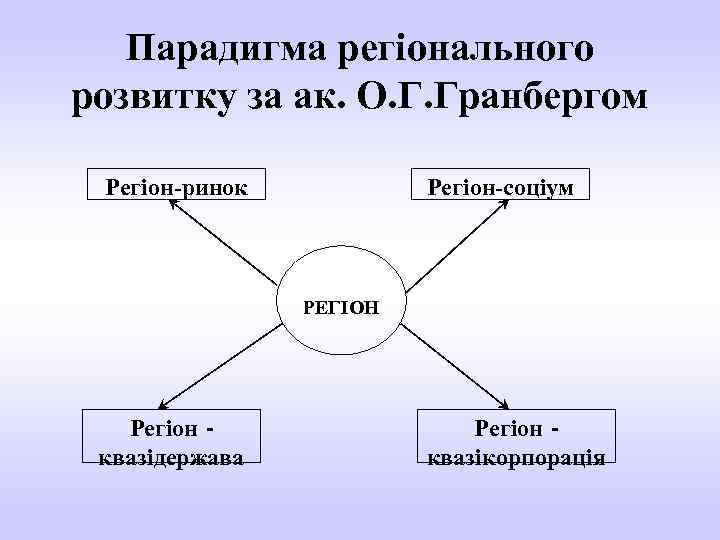 Парадигма регіонального розвитку за ак. О.Г.Гранбергом

Регіон-ринок

Регіон-соціум

РЕГІОН

Регіон - квазідержава

Регіон - квазікорпорація